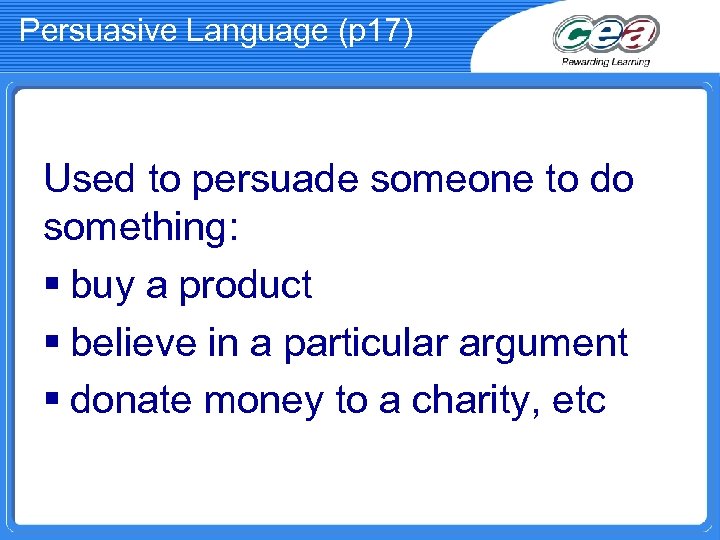 Persuasive Language (p17)

cea
Rewarding Learning

Used to persuade someone to do something:
▪ buy a product
▪ believe in a particular argument
▪ donate money to a charity, etc